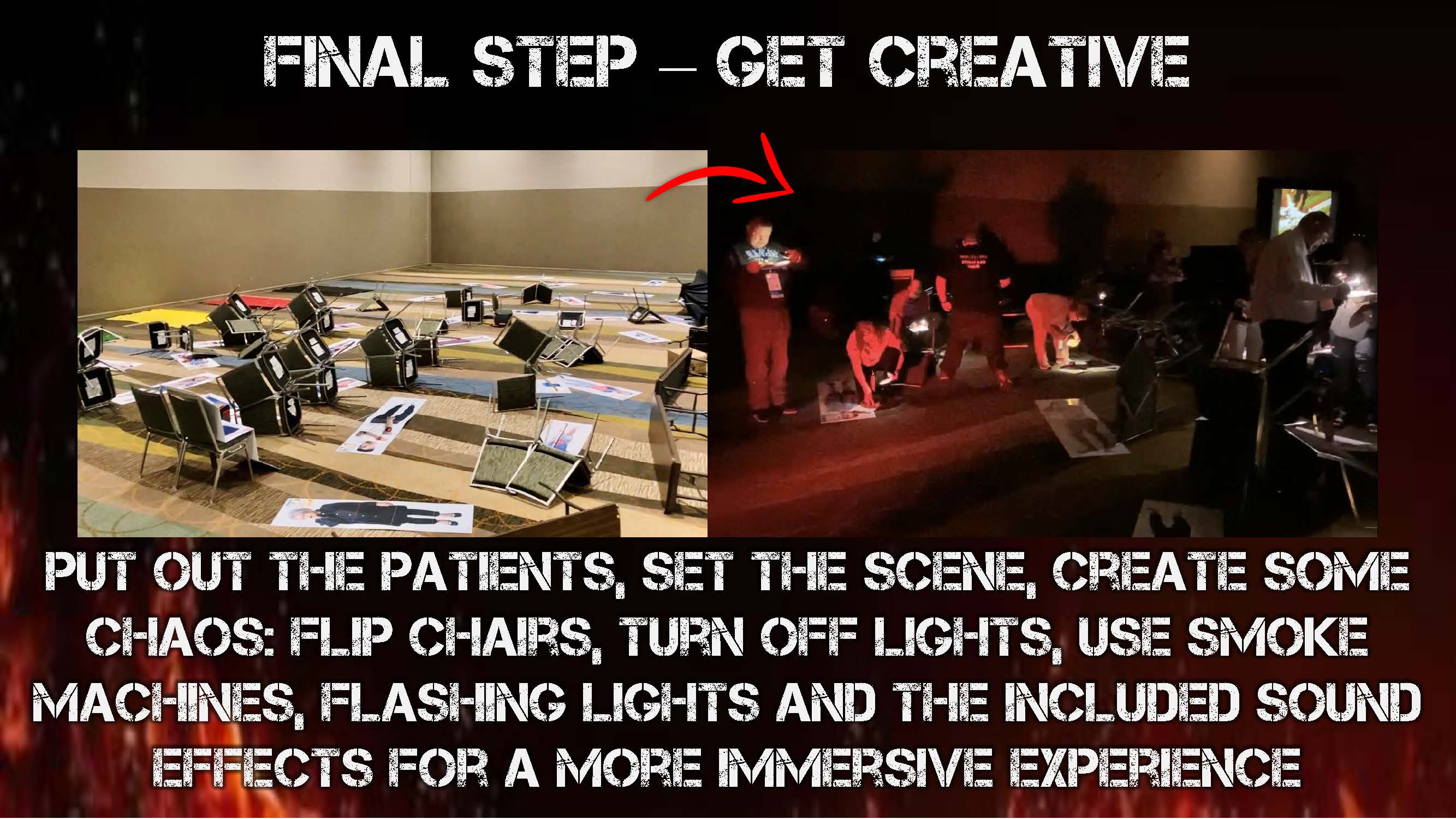 FINAL STEP – GET CREATIVE

PUT OUT THE PATIENTS, SET THE SCENE, CREATE SOME CHAOS: FLIP CHAIRS, TURN OFF LIGHTS, USE SMOKE MACHINES, FLASHING LIGHTS AND THE INCLUDED SOUND EFFECTS FOR A MORE IMMERSIVE EXPERIENCE